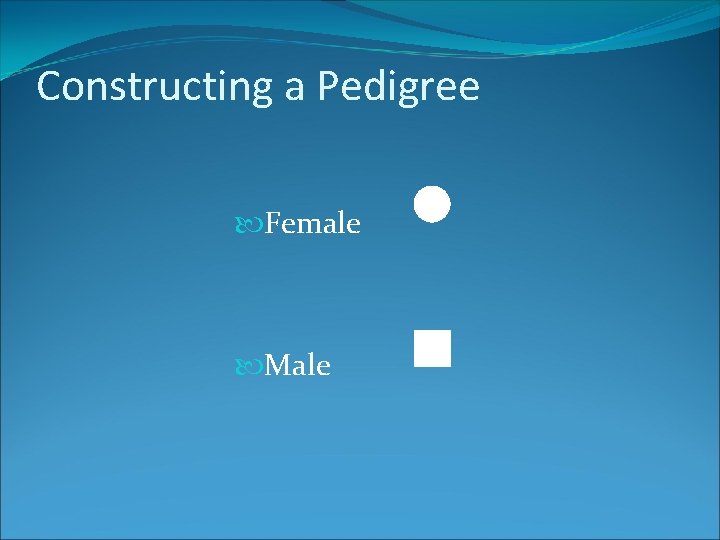 Constructing a Pedigree

Female

Male